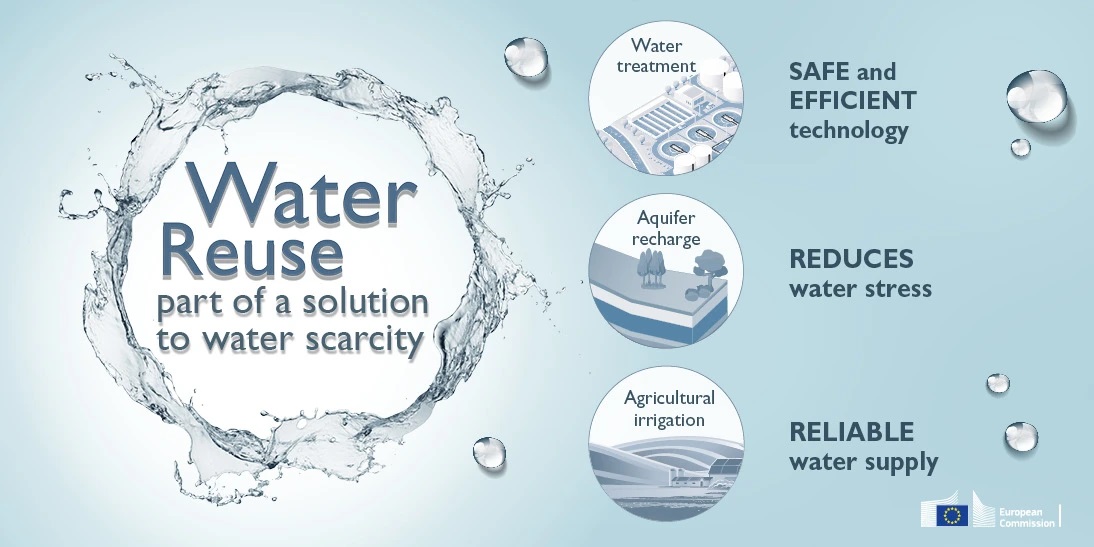 Water Reuse
part of a solution to water scarcity

Water treatment

SAFE and EFFICIENT technology

Aquifer recharge

REDUCES water stress

Agricultural irrigation

RELIABLE water supply

European Commission